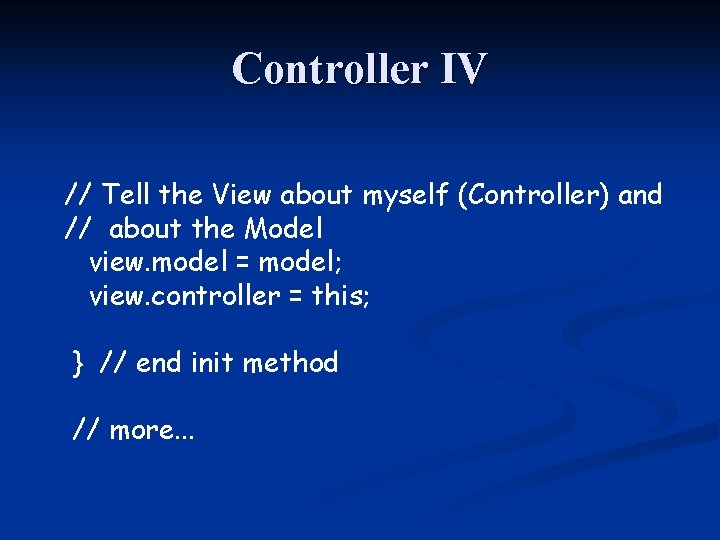 Controller IV

// Tell the View about myself (Controller) and
// about the Model
view.model = model;
view.controller = this;

} // end init method

// more...